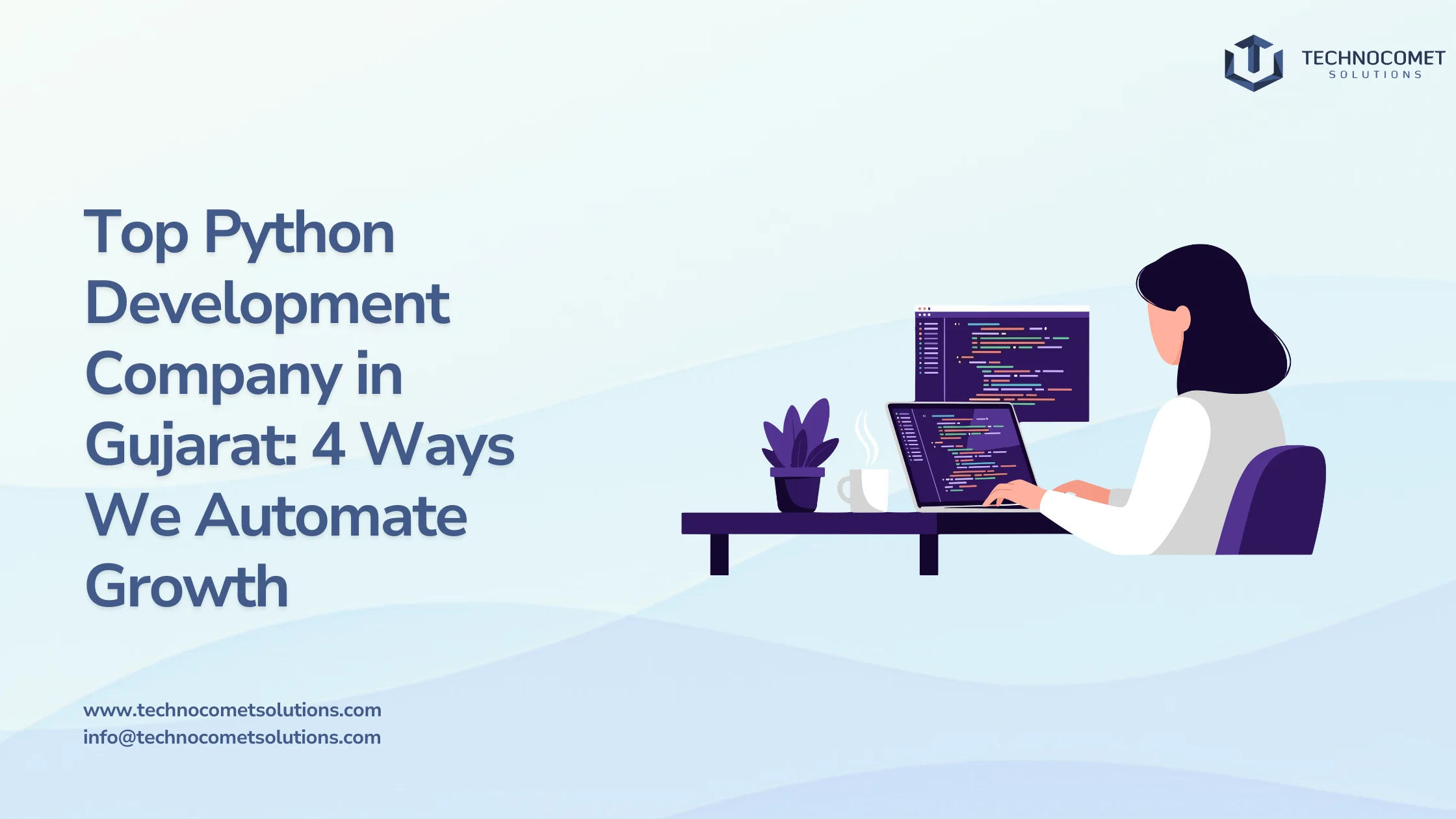 TECHNOCOMET
SOLUTIONS

Top Python Development Company in Gujarat: 4 Ways We Automate Growth

www.technocometsolutions.com
info@technocometsolutions.com